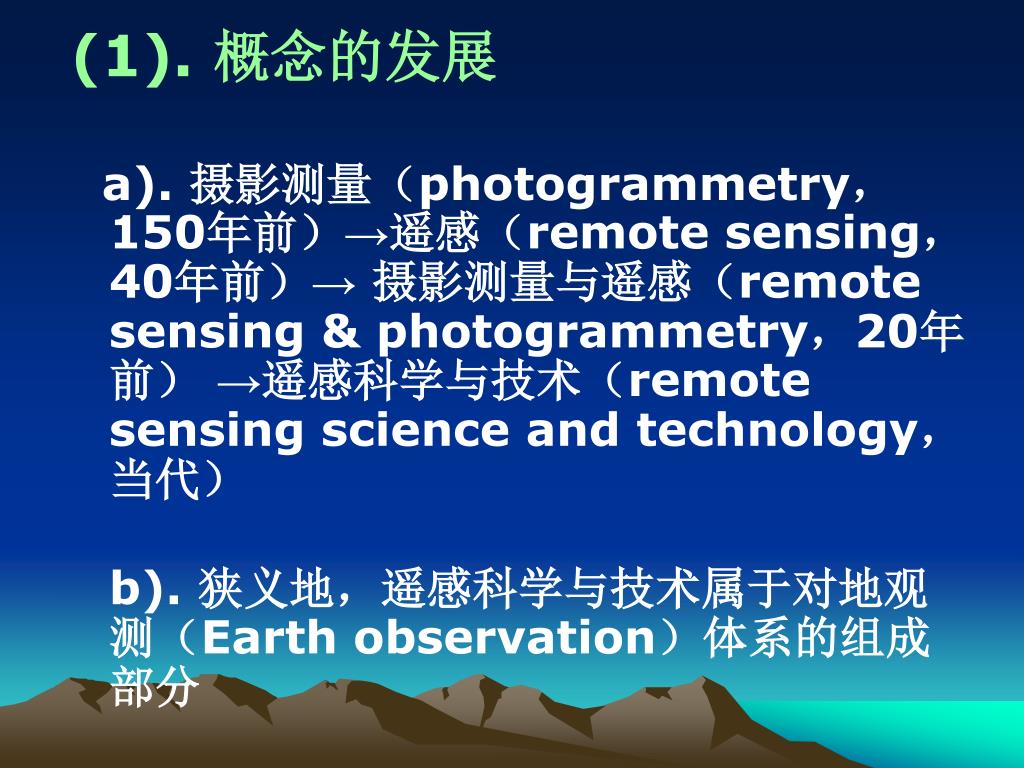 (1). 概念的发展

a). 摄影测量（photogrammetry，150年前）→遥感（remote sensing，40年前）→ 摄影测量与遥感（remote sensing & photogrammetry，20年前） →遥感科学与技术（remote sensing science and technology，当代）

b). 狭义地，遥感科学与技术属于对地观测（Earth observation）体系的组成部分